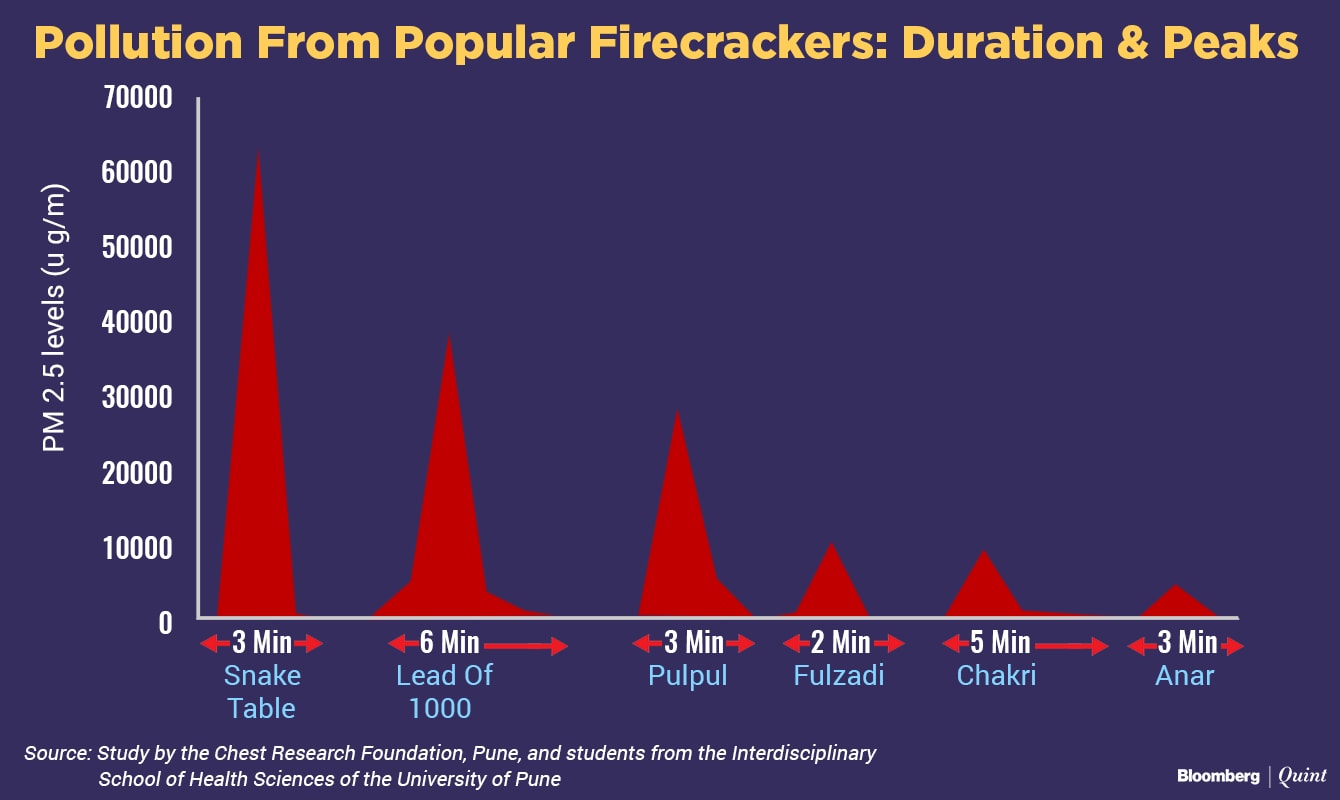 Pollution From Popular Firecrackers: Duration & Peaks

PM 2.5 levels (u g/m)

70000
60000
50000
40000
30000
20000
10000
0

3 Min
Snake Table

6 Min
Lead Of 1000

3 Min
Pulpul

2 Min
Fulzadi

5 Min
Chakri

3 Min
Anar

Source: Study by the Chest Research Foundation, Pune, and students from the Interdisciplinary School of Health Sciences of the University of Pune

Bloomberg | Quint